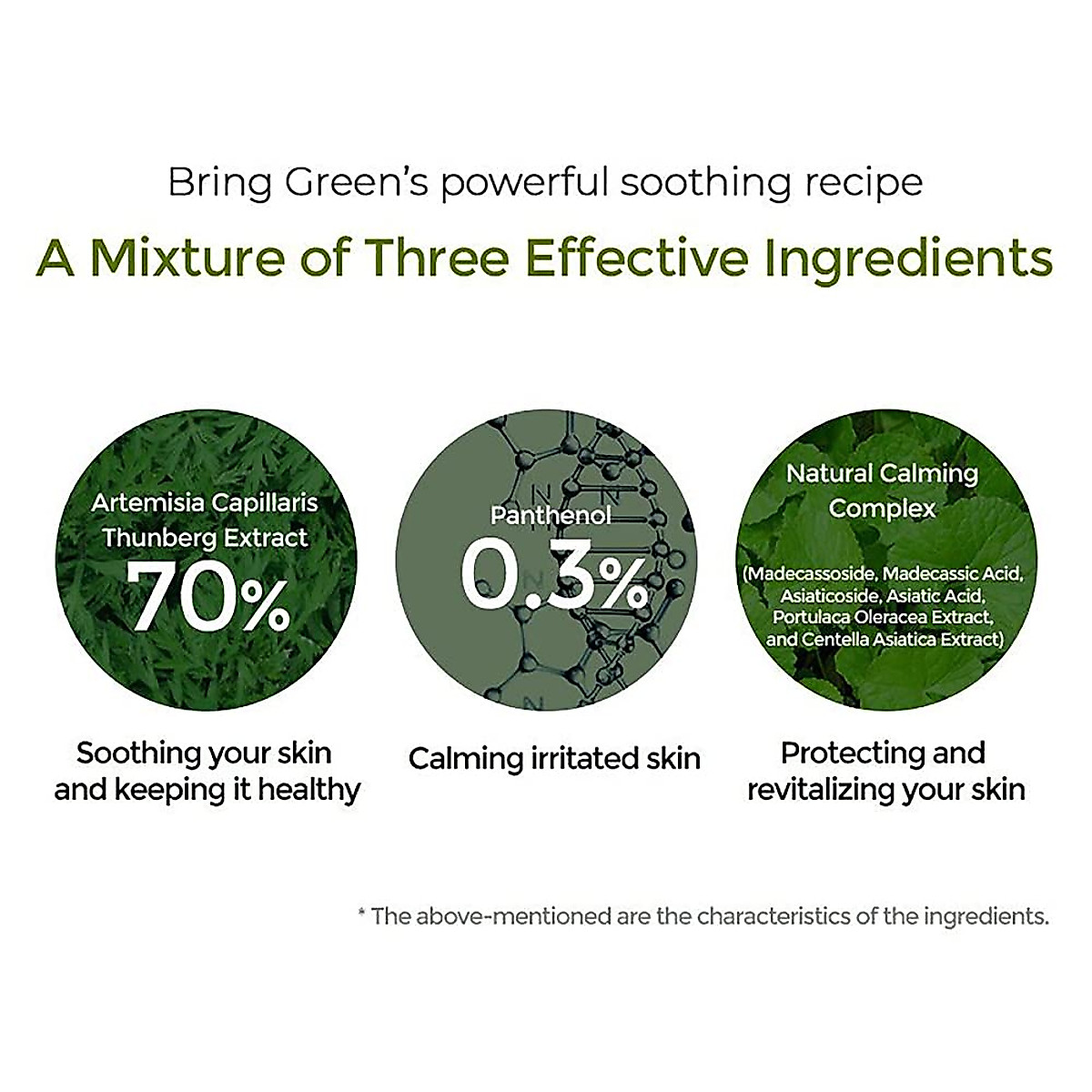 Bring Green's powerful soothing recipe

A Mixture of Three Effective Ingredients

Artemisia Capillaris Thunberg Extract
70%

Soothing your skin and keeping it healthy

Panthenol
0.3%

Calming irritated skin

Natural Calming Complex

(Madecassoside, Madecassic Acid, Asiaticoside, Asiatic Acid, Portulaca Oleracea Extract, and Centella Asiatica Extract)

Protecting and revitalizing your skin

* The above-mentioned are the characteristics of the ingredients.